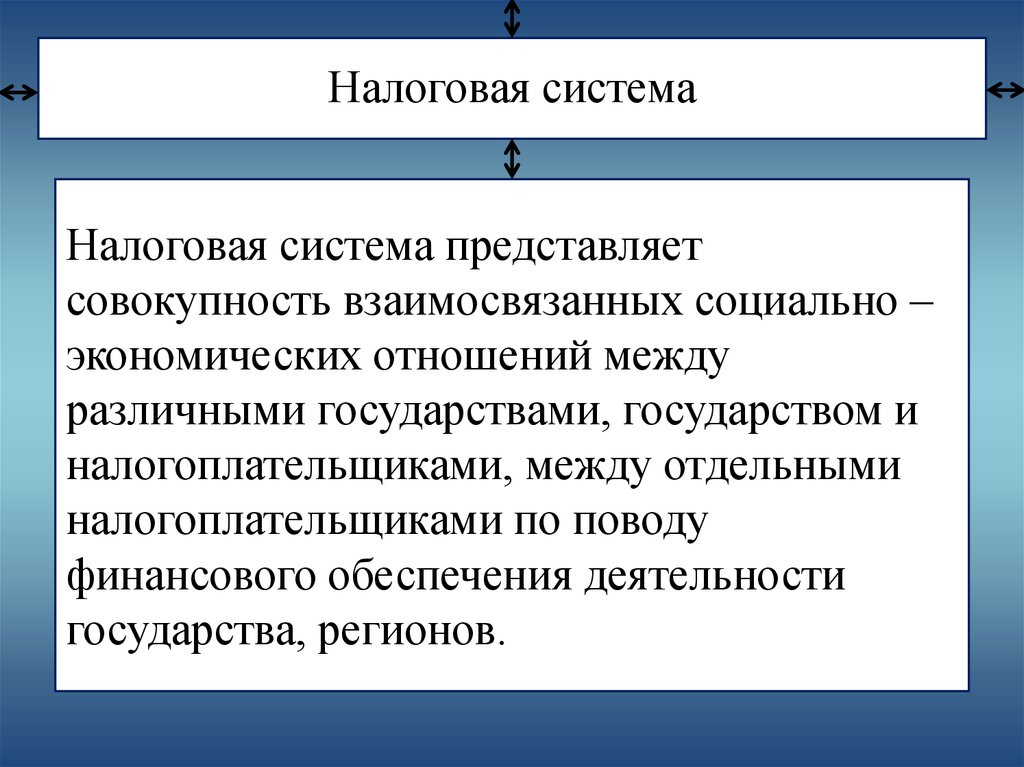 Налоговая система

Налоговая система представляет совокупность взаимосвязанных социально – экономических отношений между различными государствами, государством и налогоплательщиками, между отдельными налогоплательщиками по поводу финансового обеспечения деятельности государства, регионов.